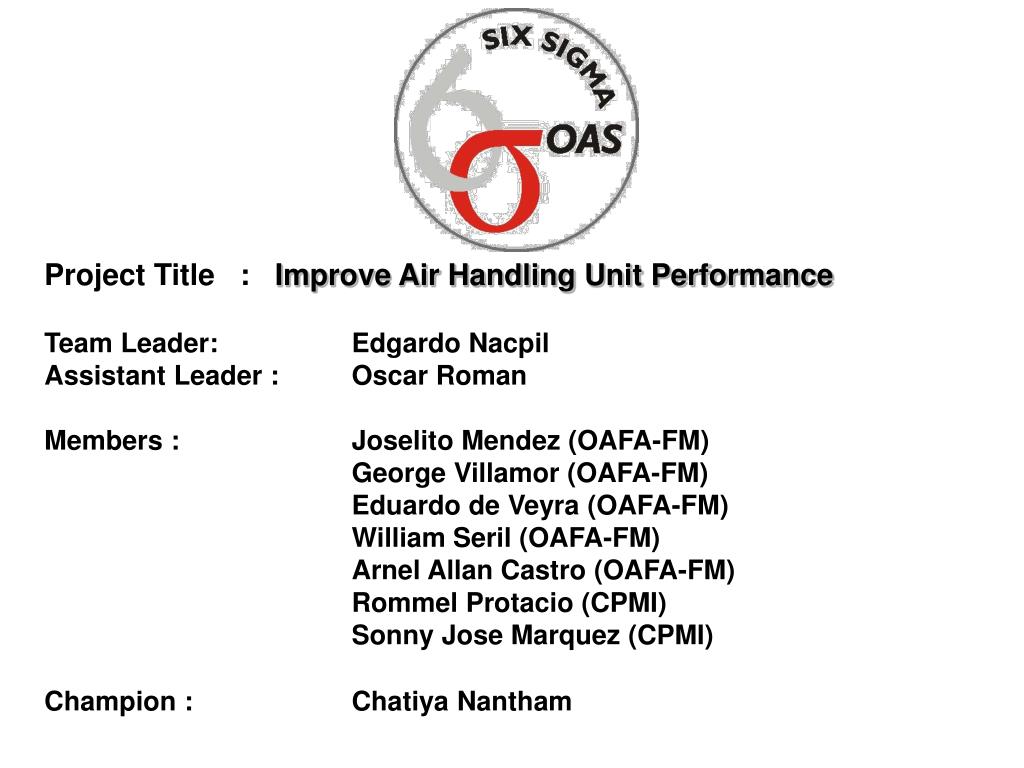 SIX SIGMA
6σ
OAS

Project Title : Improve Air Handling Unit Performance

Team Leader: Edgardo Nacpil
Assistant Leader : Oscar Roman

Members : Joselito Mendez (OAFA-FM)
George Villamor (OAFA-FM)
Eduardo de Veyra (OAFA-FM)
William Seril (OAFA-FM)
Arnel Allan Castro (OAFA-FM)
Rommel Protacio (CPMI)
Sonny Jose Marquez (CPMI)

Champion : Chatiya Nantham